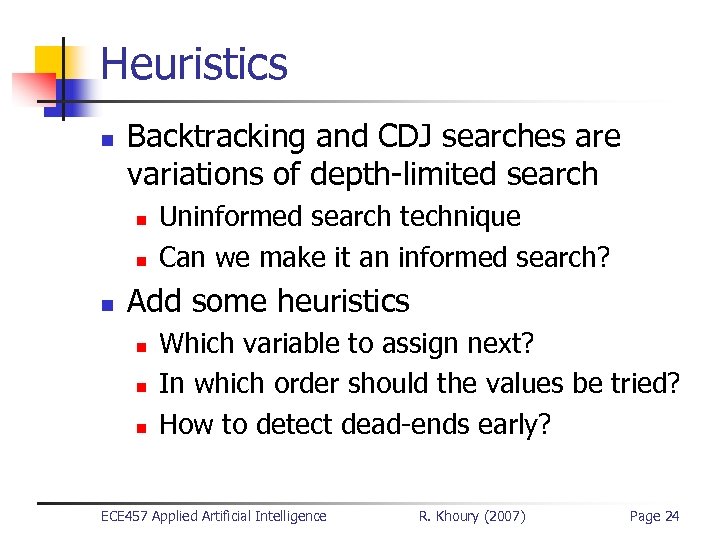 Heuristics

- Backtracking and CDJ searches are variations of depth-limited search
  - Uninformed search technique
  - Can we make it an informed search?
- Add some heuristics
  - Which variable to assign next?
  - In which order should the values be tried?
  - How to detect dead-ends early?

ECE457 Applied Artificial Intelligence R. Khoury (2007) Page 24